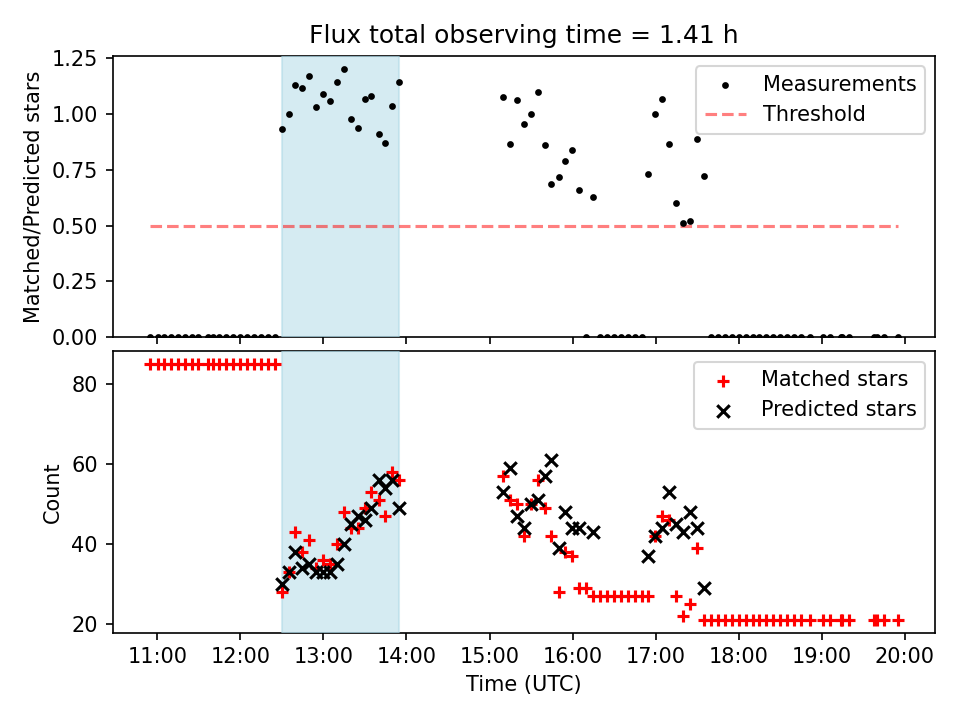 Flux total observing time = 1.41 h

Matched/Predicted stars

1.25
1.00
0.75
0.50
0.25
0.00

Measurements
Threshold

Count

80
60
40
20

Matched stars
Predicted stars

11:00
12:00
13:00
14:00
15:00
16:00
17:00
18:00
19:00
20:00

Time (UTC)